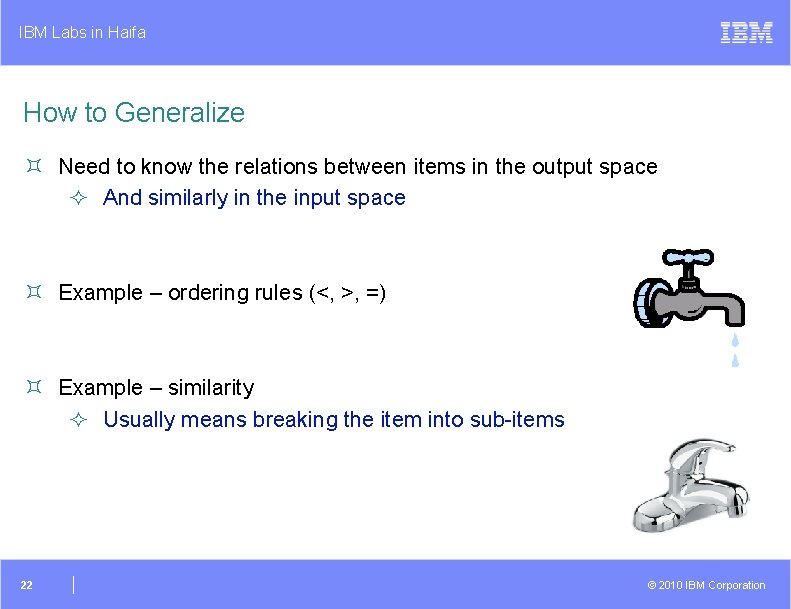 IBM Labs in Haifa

IBM

How to Generalize

Need to know the relations between items in the output space

And similarly in the input space

Example – ordering rules (<, >, =)

Example – similarity

Usually means breaking the item into sub-items

22

© 2010 IBM Corporation